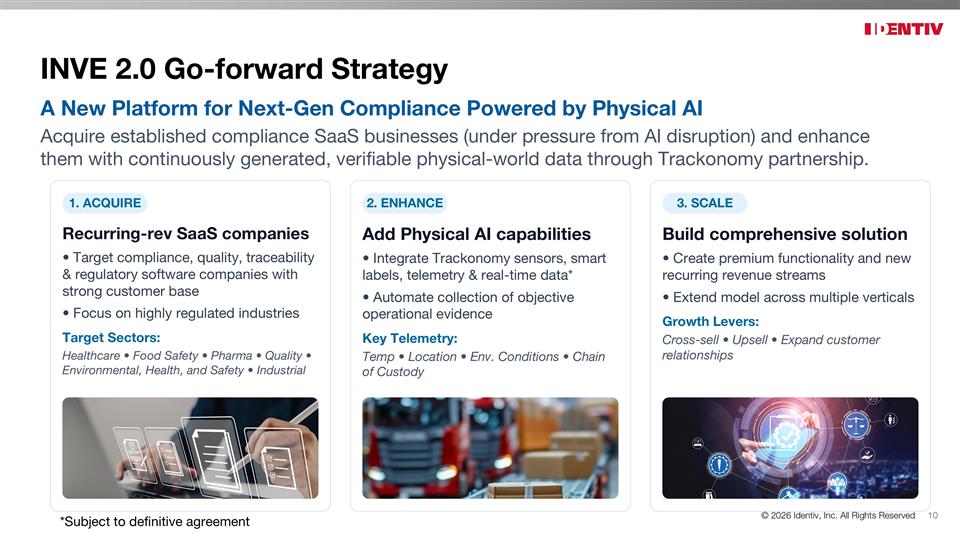 IDENTIV

INVE 2.0 Go-forward Strategy

A New Platform for Next-Gen Compliance Powered by Physical AI

Acquire established compliance SaaS businesses (under pressure from AI disruption) and enhance them with continuously generated, verifiable physical-world data through Trackonomy partnership.

1. ACQUIRE

Recurring-rev SaaS companies

• Target compliance, quality, traceability & regulatory software companies with strong customer base

• Focus on highly regulated industries

Target Sectors:

Healthcare • Food Safety • Pharma • Quality • Environmental, Health, and Safety • Industrial

2. ENHANCE

Add Physical AI capabilities

• Integrate Trackonomy sensors, smart labels, telemetry & real-time data*

• Automate collection of objective operational evidence

Key Telemetry:

Temp • Location • Env. Conditions • Chain of Custody

3. SCALE

Build comprehensive solution

• Create premium functionality and new recurring revenue streams

• Extend model across multiple verticals

Growth Levers:

Cross-sell • Upsell • Expand customer relationships

*Subject to definitive agreement

© 2026 Identiv, Inc. All Rights Reserved 10